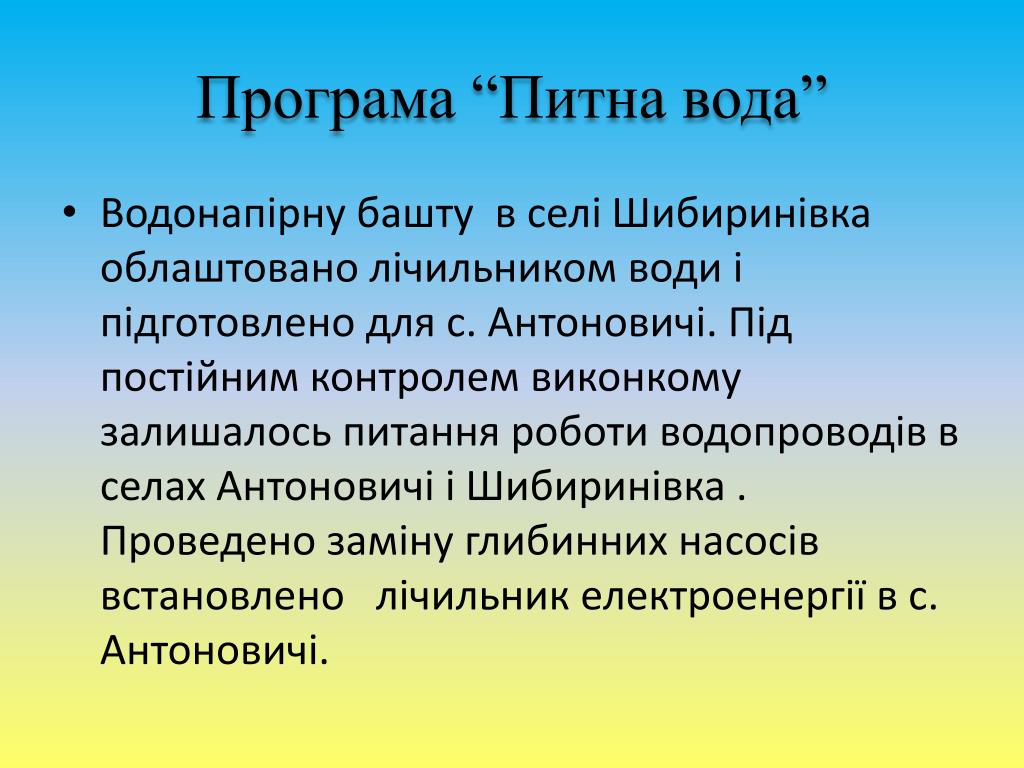 Програма “Питна вода”

• Водонапірну башту в селі Шибиринівка облаштовано лічильником води і підготовлено для с. Антоновичі. Під постійним контролем виконкому залишалось питання роботи водопроводів в селах Антоновичі і Шибиринівка . Проведено заміну глибинних насосів встановлено лічильник електроенергії в с. Антоновичі.